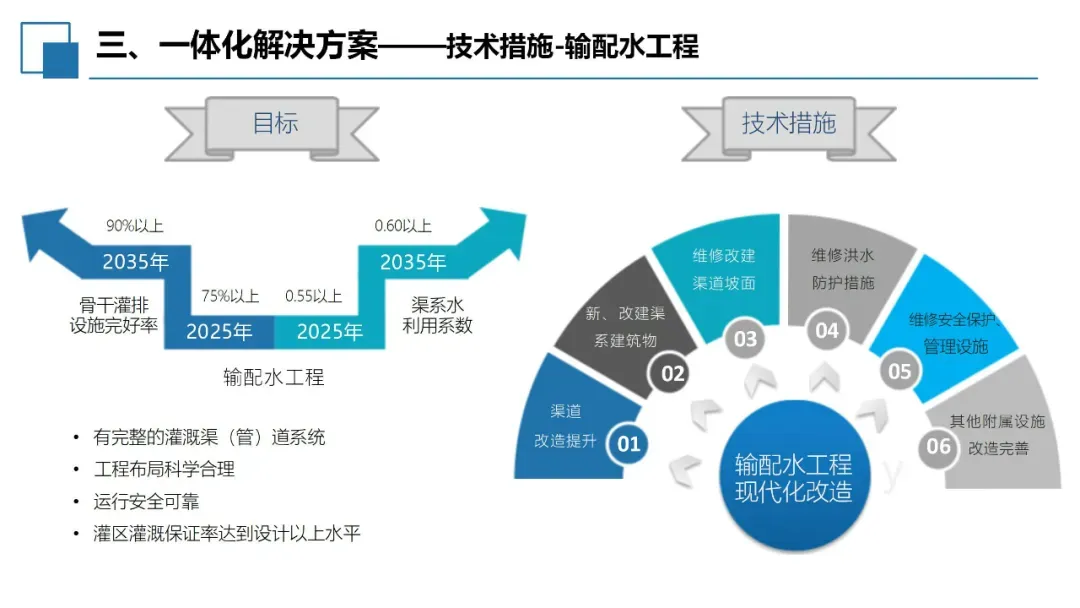 三、一体化解决方案——技术措施-输配水工程

目标

90%以上
2035年
骨干灌排设施完好率
75%以上
2025年
0.55以上
2025年
0.60以上
2035年
渠系水利用系数

输配水工程

• 有完整的灌溉渠（管）道系统
• 工程布局科学合理
• 运行安全可靠
• 灌区灌溉保证率达到设计以上水平

技术措施

渠道改造提升 01
新、改建渠系建筑物 02
维修改建渠道坡面 03
维修洪水防护措施 04
维修安全保护、管理设施 05
其他附属设施改造完善 06

输配水工程现代化改造